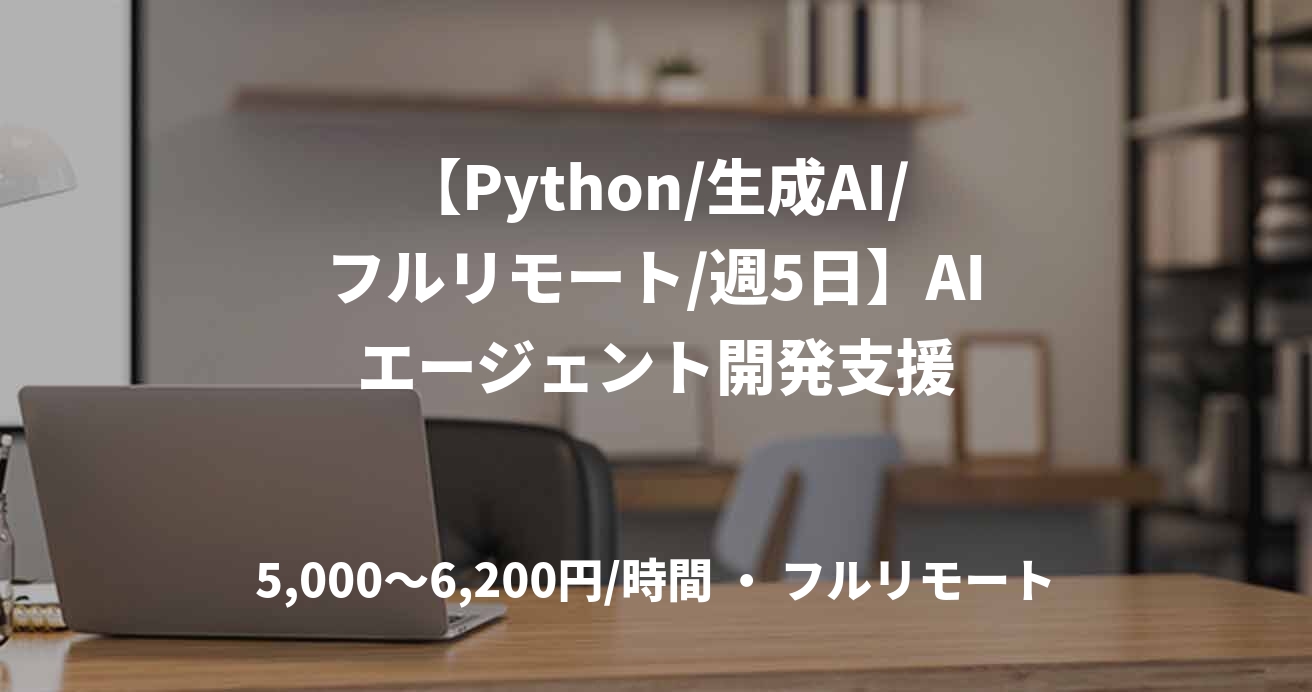 【Python/生成AI/フルリモート/週5日】AIエージェント開発支援

5,000〜6,200円/時間 ・ フルリモート